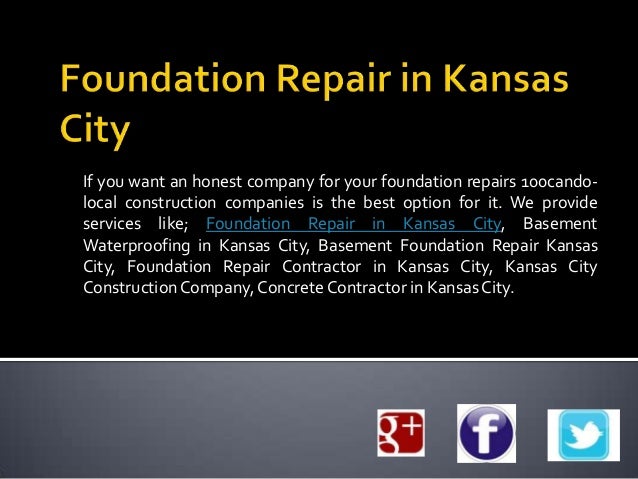 Foundation Repair in Kansas City

If you want an honest company for your foundation repairs 100cando-local construction companies is the best option for it. We provide services like; Foundation Repair in Kansas City, Basement Waterproofing in Kansas City, Basement Foundation Repair Kansas City, Foundation Repair Contractor in Kansas City, Kansas City Construction Company, Concrete Contractor in Kansas City.

g+

f